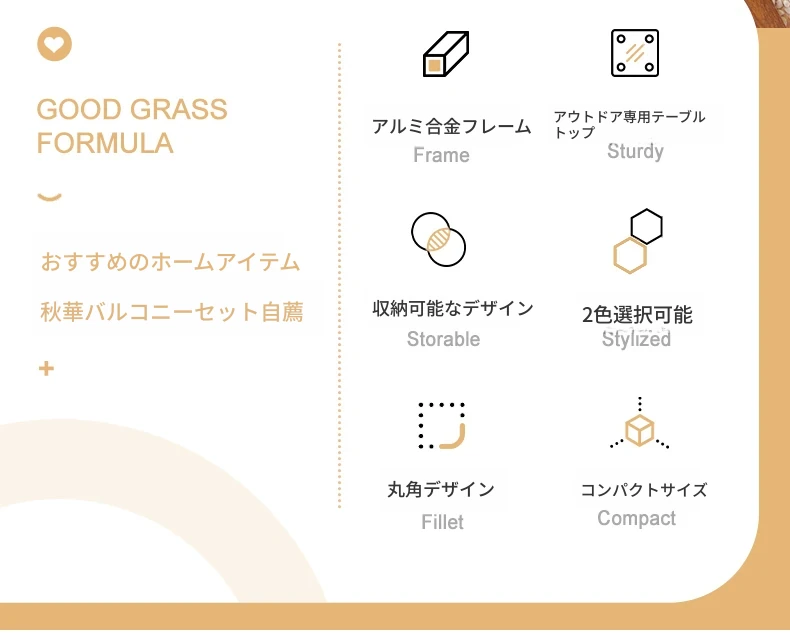 GOOD GRASS FORMULA

おすすめのホームアイテム

秋華バルコニーセット自薦

+

アルミ合金フレーム
Frame

アウトドア専用テーブルトップ
Sturdy

収納可能なデザイン
Storable

2色選択可能
Stylized

丸角デザイン
Fillet

コンパクトサイズ
Compact